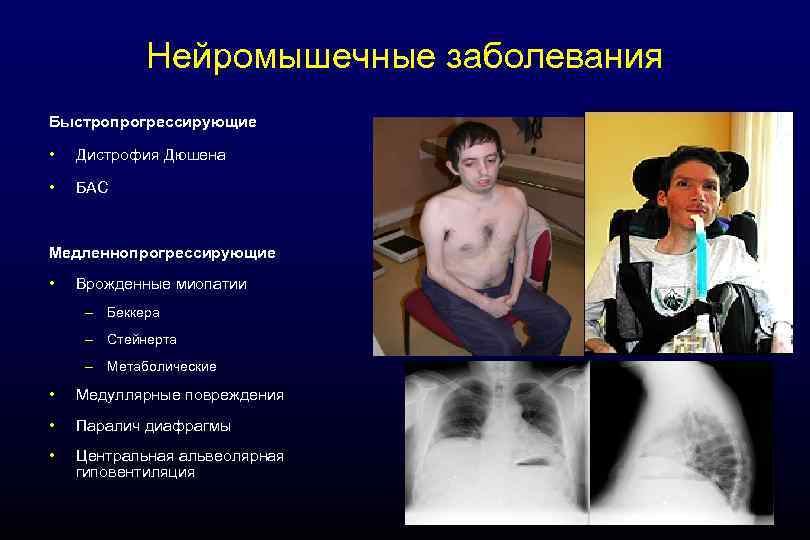 Нейромышечные заболевания

Быстропрогрессирующие

• Дистрофия Дюшена

• БАС

Медленнопрогрессирующие

• Врожденные миопатии

– Беккера

– Стейнерта

– Метаболические

• Медуллярные повреждения

• Паралич диафрагмы

• Центральная альвеолярная гиповентиляция